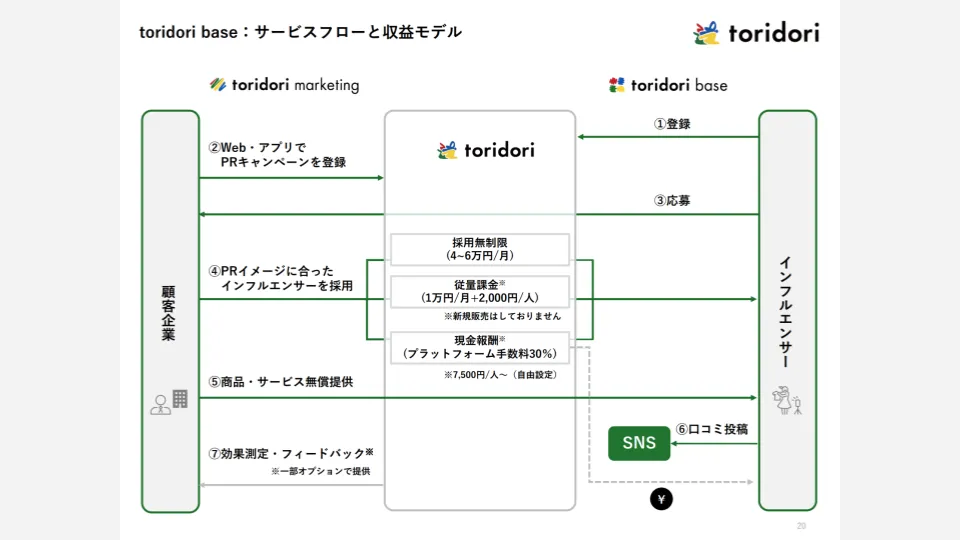 toridori base：サービスフローと収益モデル

toridori

toridori marketing

toridori base

顧客企業

toridori

インフルエンサー

①登録

②Web・アプリで PRキャンペーンを登録

③応募

④PRイメージに合った インフルエンサーを採用

採用無制限 (4~6万円/月)

従量課金※ (1万円/月+2,000円/人)

※新規販売はしておりません

現金報酬※ (プラットフォーム手数料30%)

※7,500円/人～（自由設定）

⑤商品・サービス無償提供

⑥口コミ投稿

SNS

⑦効果測定・フィードバック※

※一部オプションで提供

¥

20